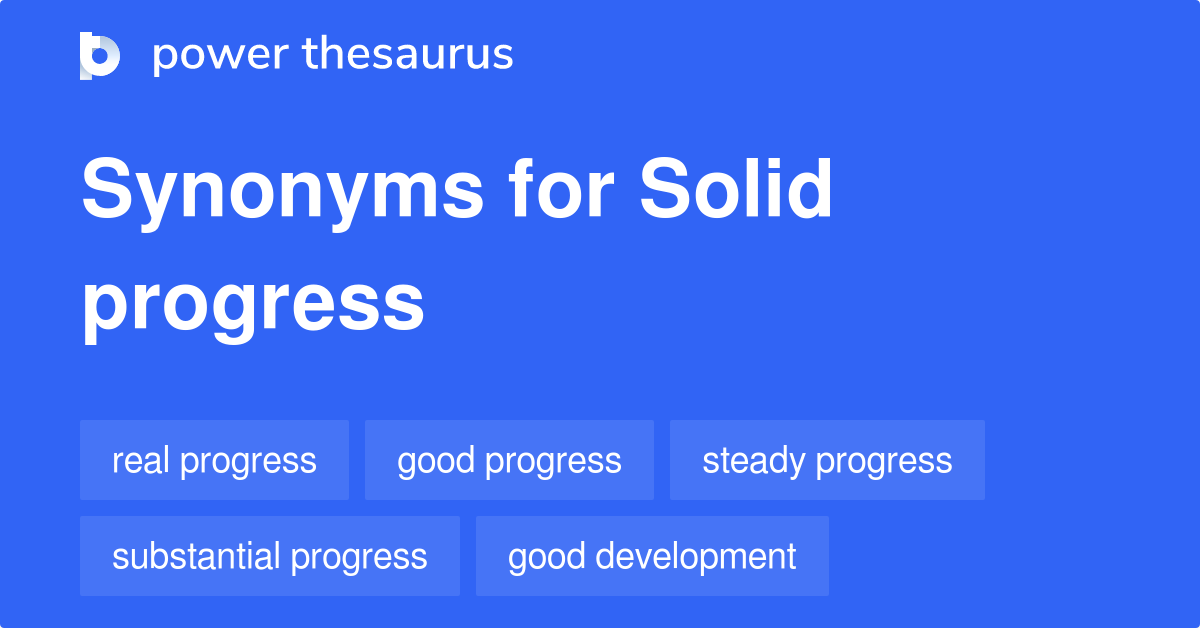 power thesaurus

Synonyms for Solid progress

real progress
good progress
steady progress
substantial progress
good development